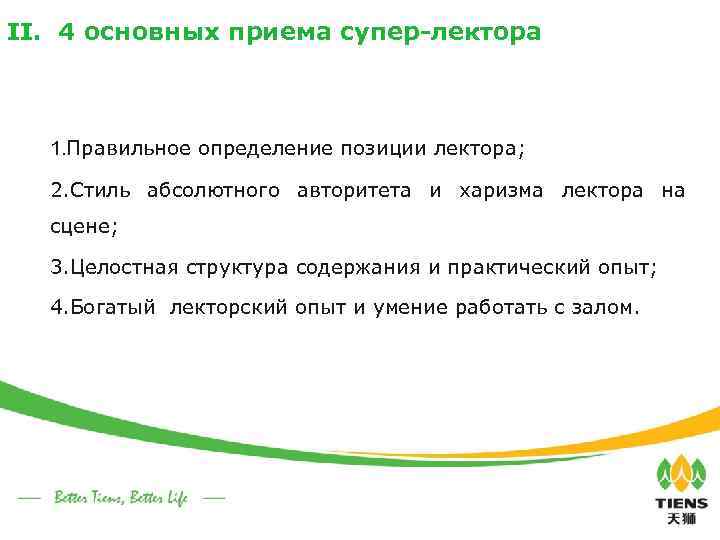 II. 4 основных приема супер-лектора

1.Правильное определение позиции лектора;

2.Стиль абсолютного авторитета и харизма лектора на сцене;

3.Целостная структура содержания и практический опыт;

4.Богатый лекторский опыт и умение работать с залом.

— Better Tiens, Better Life —

TIENS
天狮